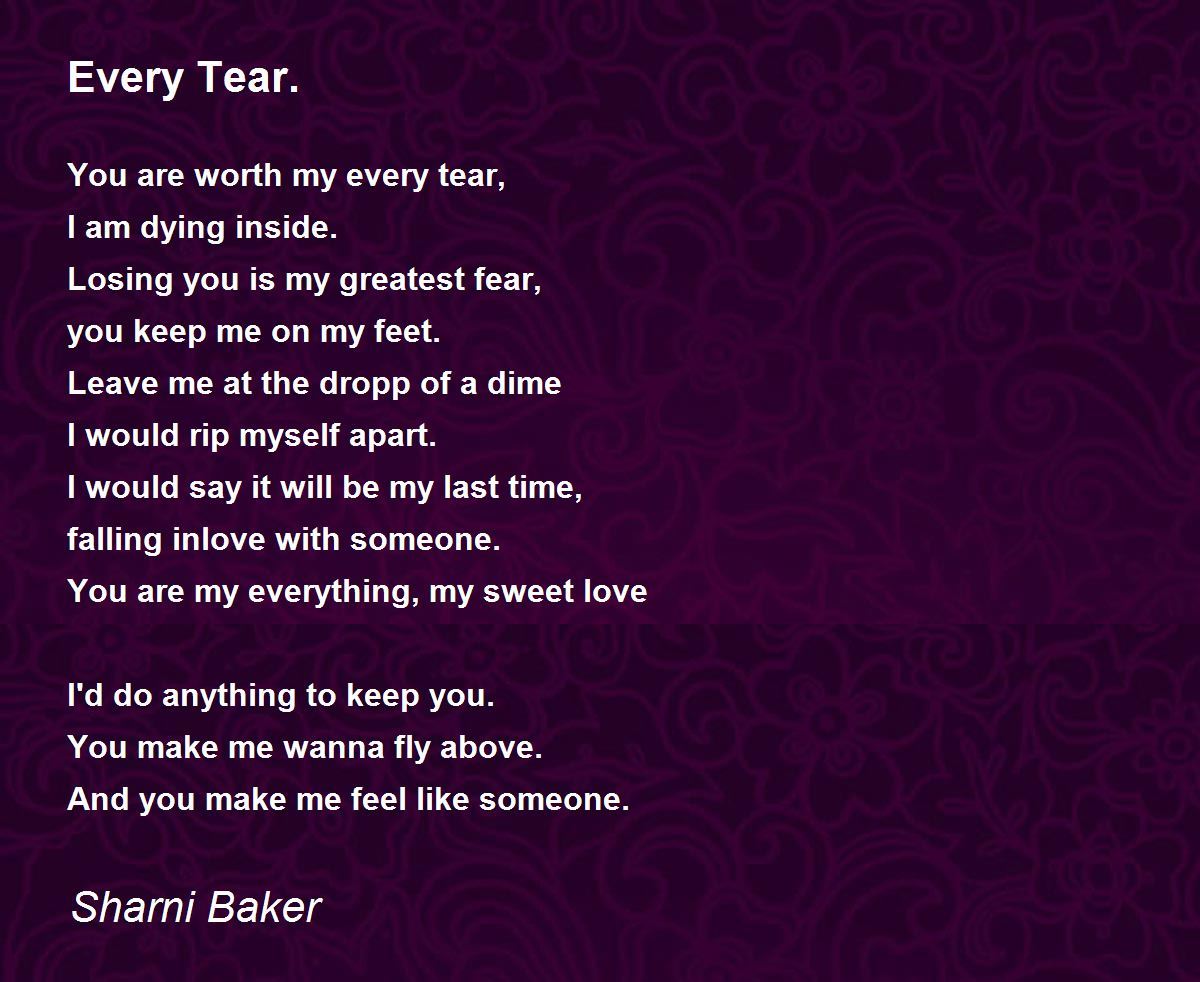 Every Tear.

You are worth my every tear,
I am dying inside.
Losing you is my greatest fear,
you keep me on my feet.
Leave me at the dropp of a dime
I would rip myself apart.
I would say it will be my last time,
falling inlove with someone.
You are my everything, my sweet love

I'd do anything to keep you.
You make me wanna fly above.
And you make me feel like someone.

Sharni Baker